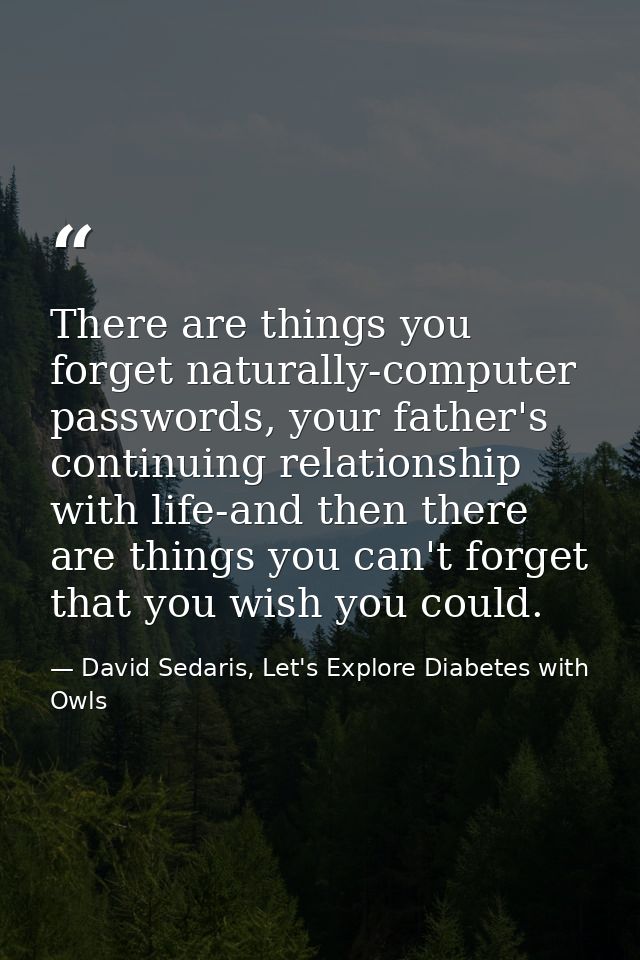 “

There are things you forget naturally-computer passwords, your father's continuing relationship with life-and then there are things you can't forget that you wish you could.

— David Sedaris, Let's Explore Diabetes with Owls